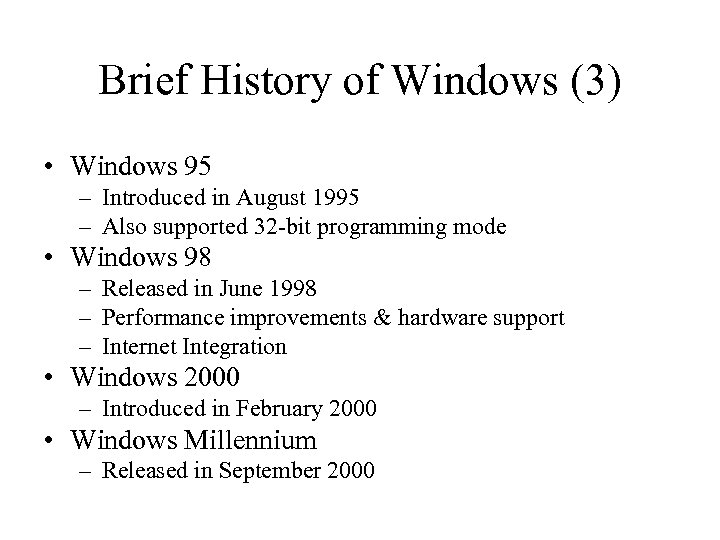 Brief History of Windows (3)

• Windows 95
– Introduced in August 1995
– Also supported 32-bit programming mode
• Windows 98
– Released in June 1998
– Performance improvements & hardware support
– Internet Integration
• Windows 2000
– Introduced in February 2000
• Windows Millennium
– Released in September 2000